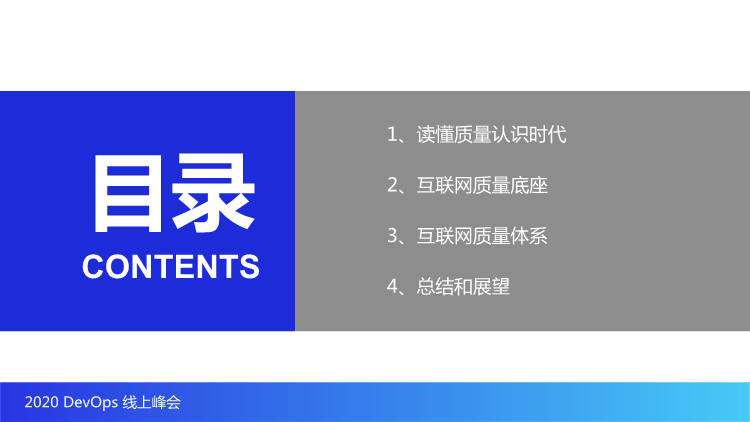 目录
CONTENTS

1、读懂质量认识时代

2、互联网质量底座

3、互联网质量体系

4、总结和展望

2020 DevOps 线上峰会